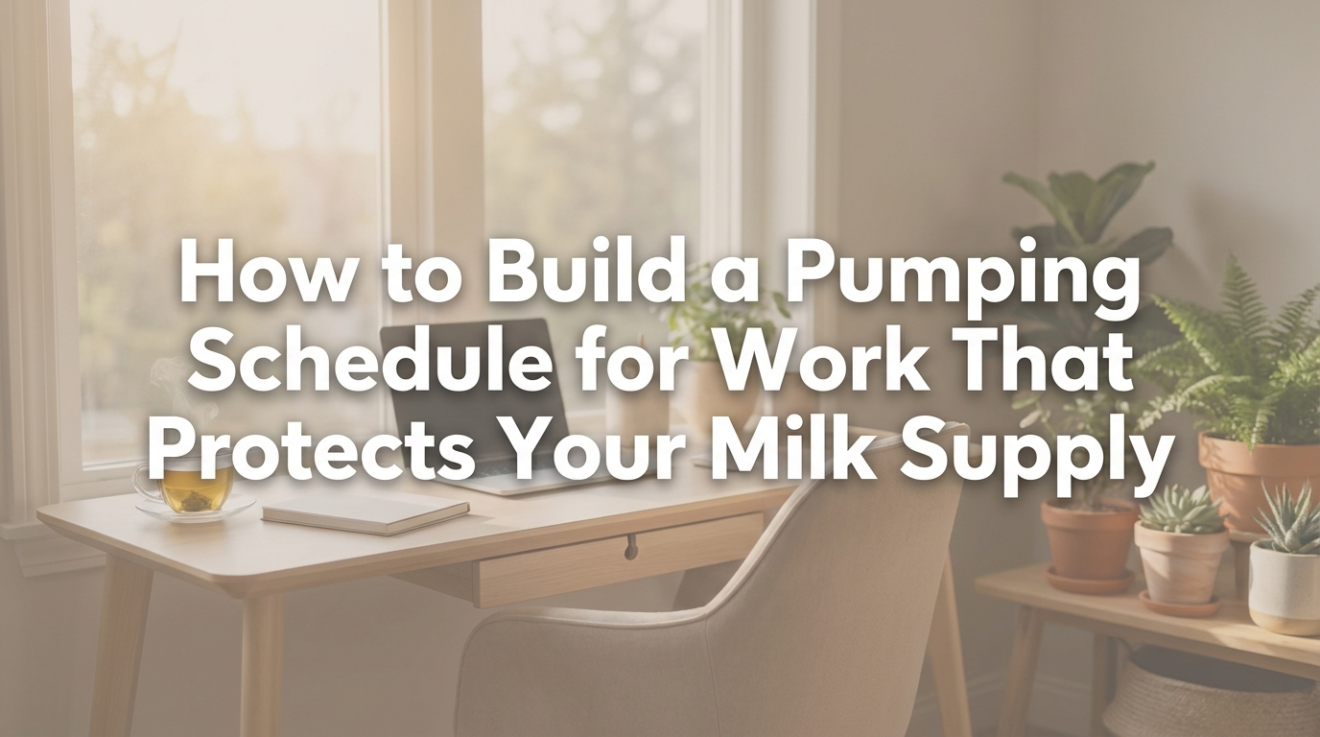 How to Build a Pumping Schedule for Work That Protects Your Milk Supply